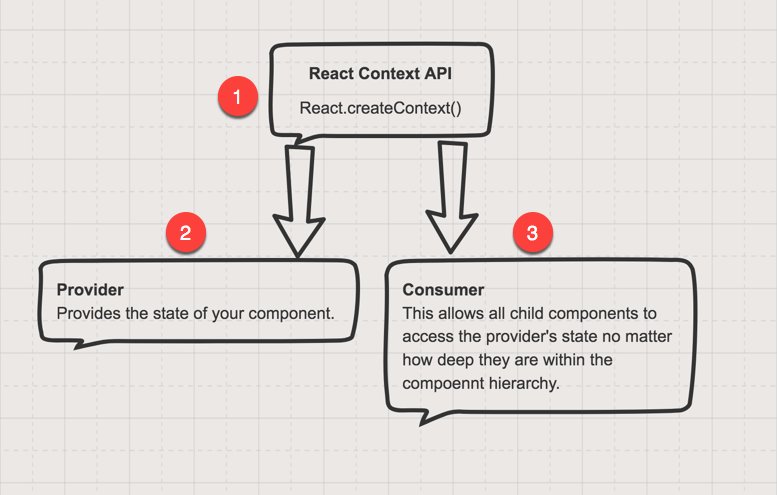 1

React Context API

React.createContext()

2

Provider
Provides the state of your component.

3

Consumer
This allows all child components to access the provider's state no matter how deep they are within the compoennt hierarchy.